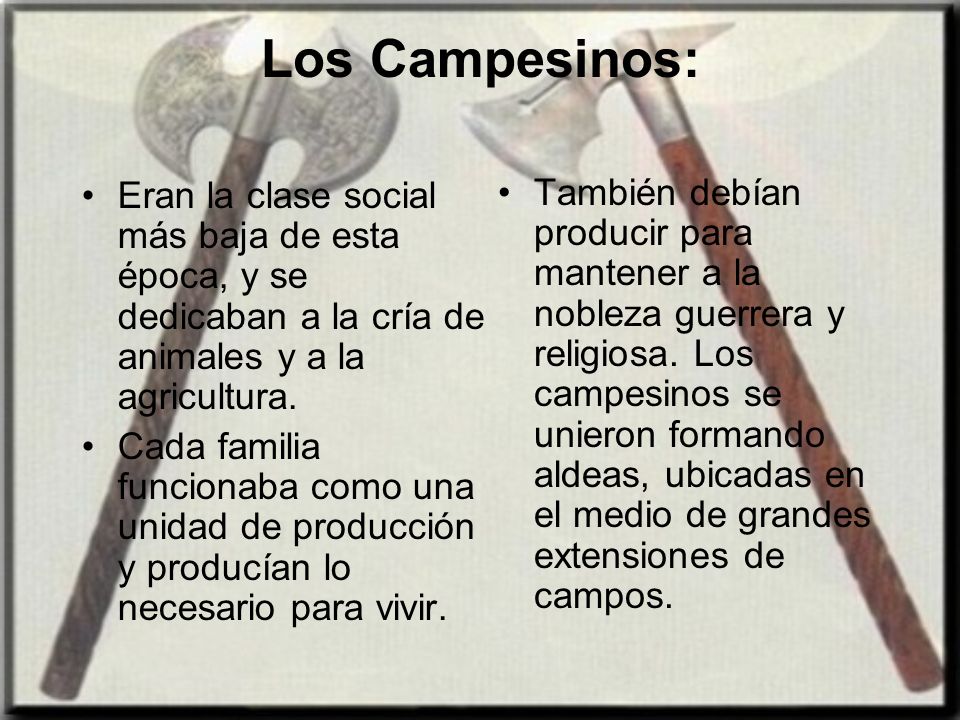 Los Campesinos:

• Eran la clase social más baja de esta época, y se dedicaban a la cría de animales y a la agricultura.

• Cada familia funcionaba como una unidad de producción y producían lo necesario para vivir.

• También debían producir para mantener a la nobleza guerrera y religiosa. Los campesinos se unieron formando aldeas, ubicadas en el medio de grandes extensiones de campos.